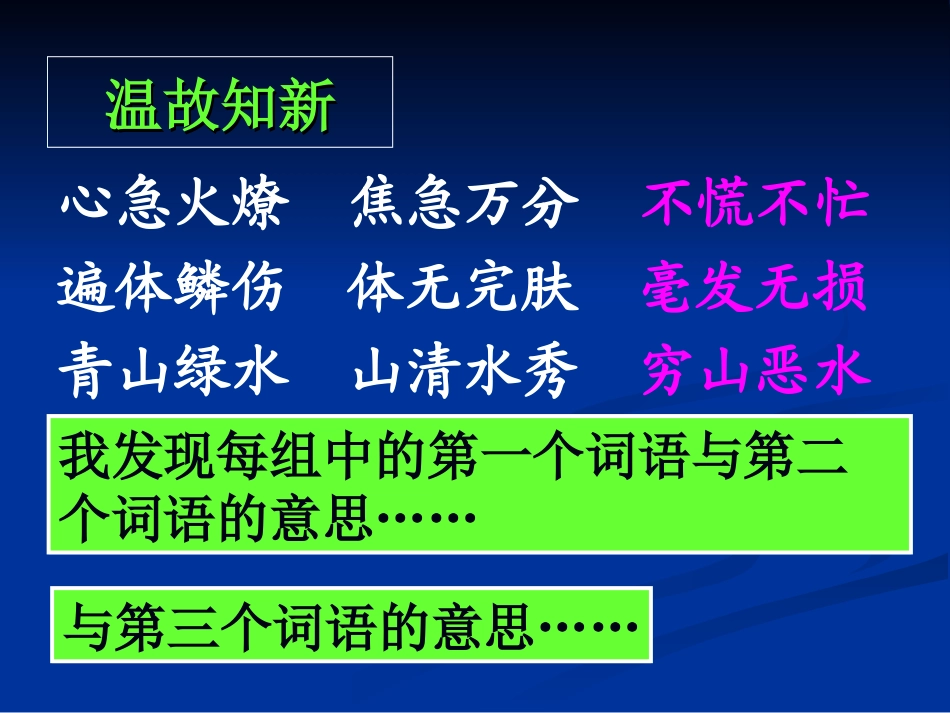 温故知新

心急火燎　焦急万分　不慌不忙

遍体鳞伤　体无完肤　毫发无损

青山绿水　山清水秀　穷山恶水

我发现每组中的第一个词语与第二个词语的意思……

与第三个词语的意思……